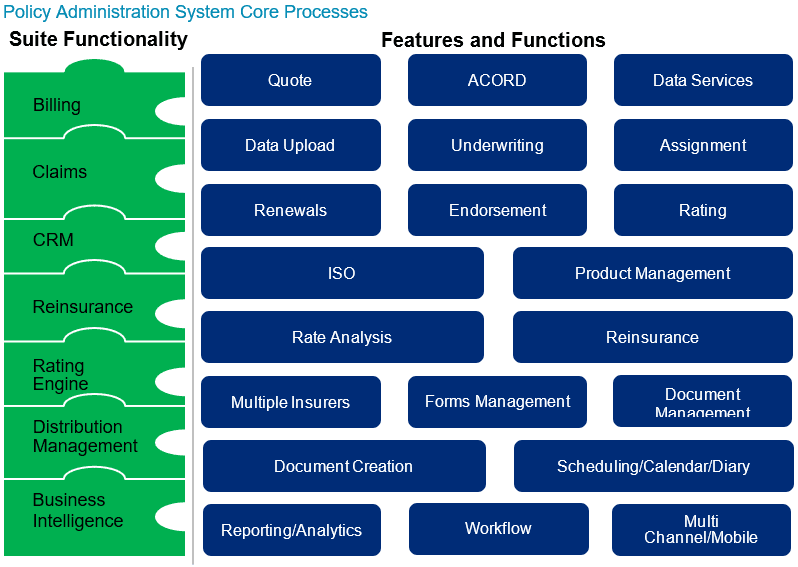 Policy Administration System Core Processes

Suite Functionality

Billing

Claims

CRM

Reinsurance

Rating Engine

Distribution Management

Business Intelligence

Features and Functions

Quote

ACORD

Data Services

Data Upload

Underwriting

Assignment

Renewals

Endorsement

Rating

ISO

Product Management

Rate Analysis

Reinsurance

Multiple Insurers

Forms Management

Document Management

Document Creation

Scheduling/Calendar/Diary

Reporting/Analytics

Workflow

Multi Channel/Mobile